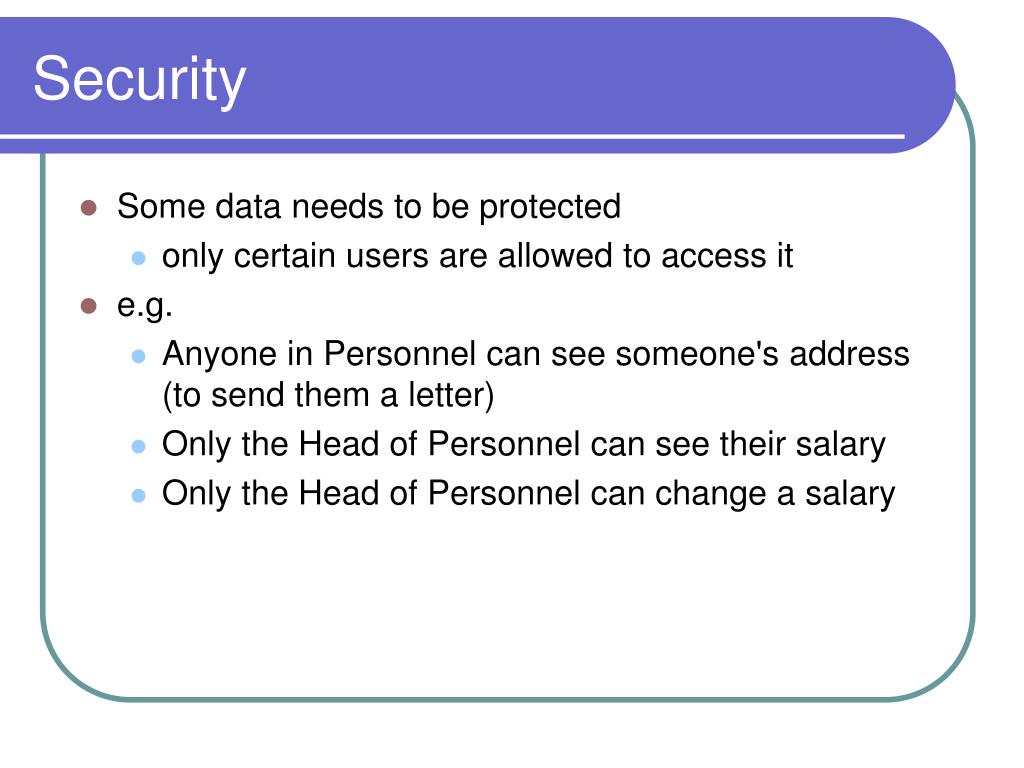 Security

- Some data needs to be protected
  - only certain users are allowed to access it
- e.g.
  - Anyone in Personnel can see someone's address (to send them a letter)
  - Only the Head of Personnel can see their salary
  - Only the Head of Personnel can change a salary